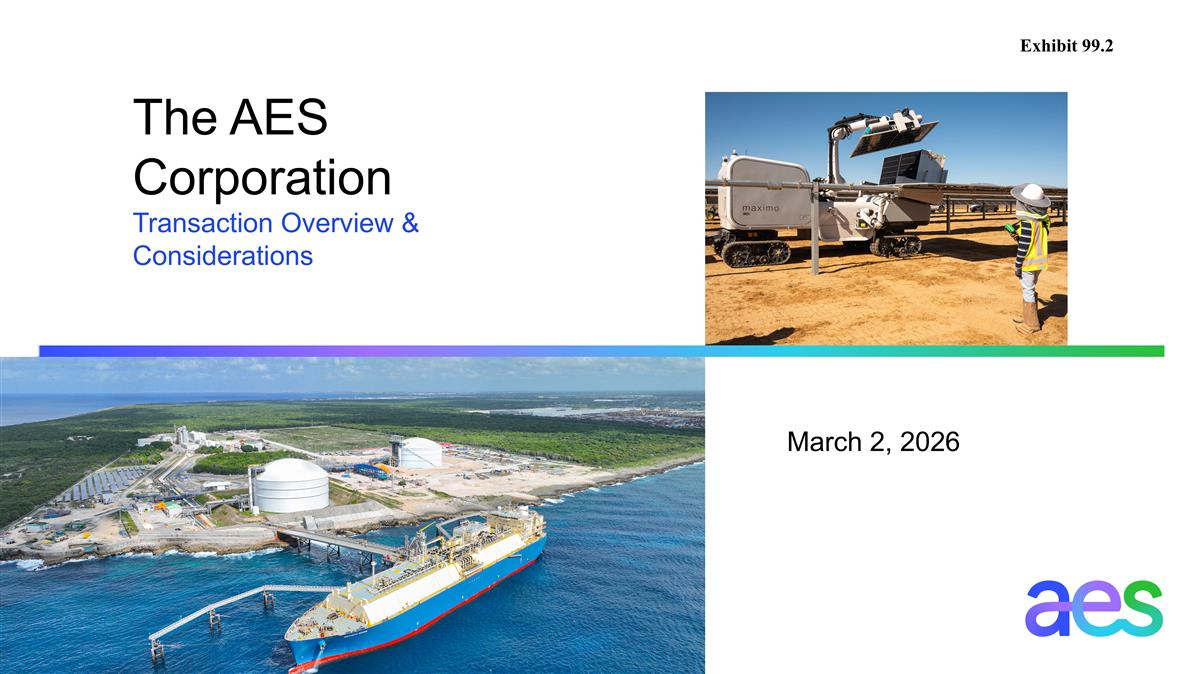 Exhibit 99.2

The AES Corporation

Transaction Overview & Considerations

maximo

March 2, 2026

aes